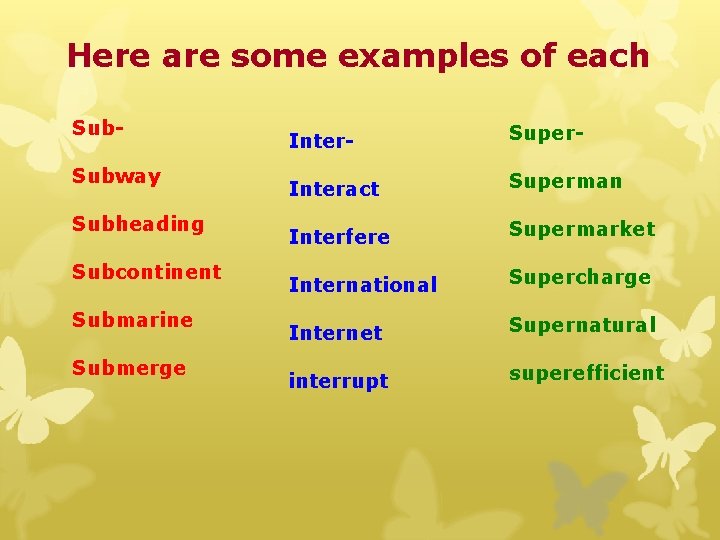 Here are some examples of each

Sub-

Subway

Subheading

Subcontinent

Submarine

Submerge

Inter-

Interact

Interfere

International

Internet

interrupt

Super-

Superman

Supermarket

Supercharge

Supernatural

superefficient